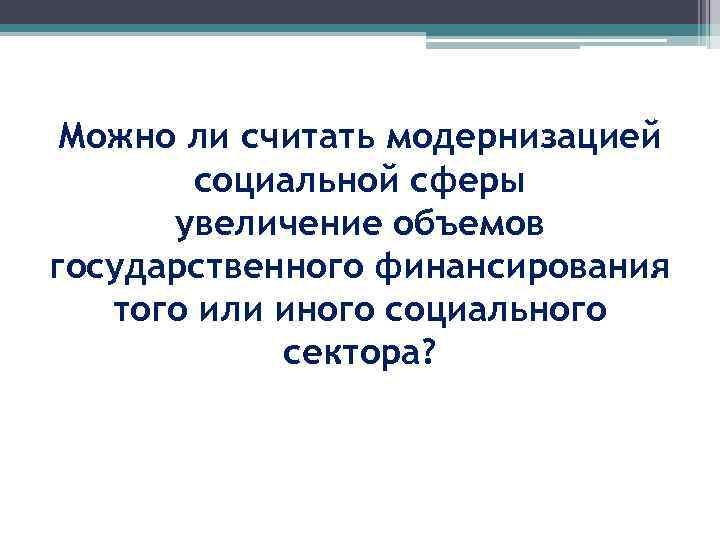 Можно ли считать модернизацией социальной сферы увеличение объемов государственного финансирования того или иного социального сектора?